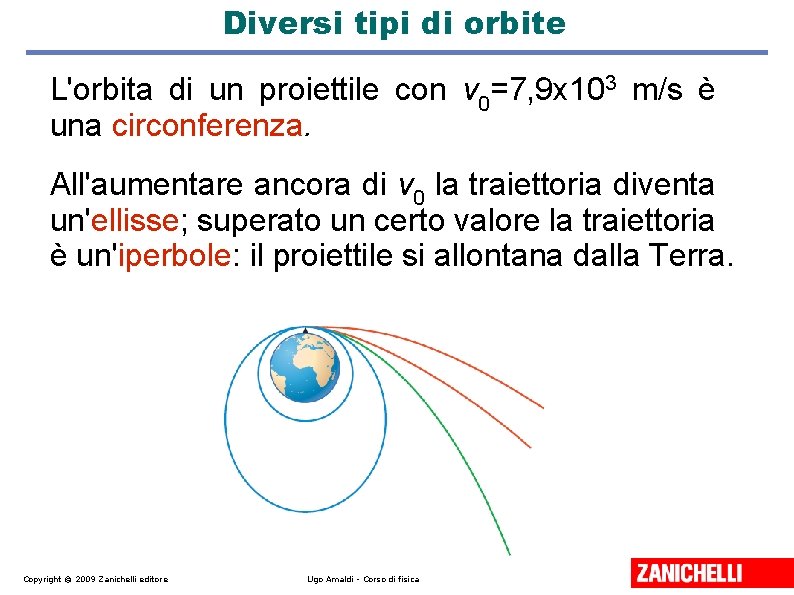 Diversi tipi di orbite

L'orbita di un proiettile con $v_0$=7,9x$10^3$ m/s è una circonferenza.

All'aumentare ancora di $v_0$ la traiettoria diventa un'ellisse; superato un certo valore la traiettoria è un'iperbole: il proiettile si allontana dalla Terra.

Copyright © 2009 Zanichelli editore

Ugo Amaldi - Corso di fisica

ZANICHELLI